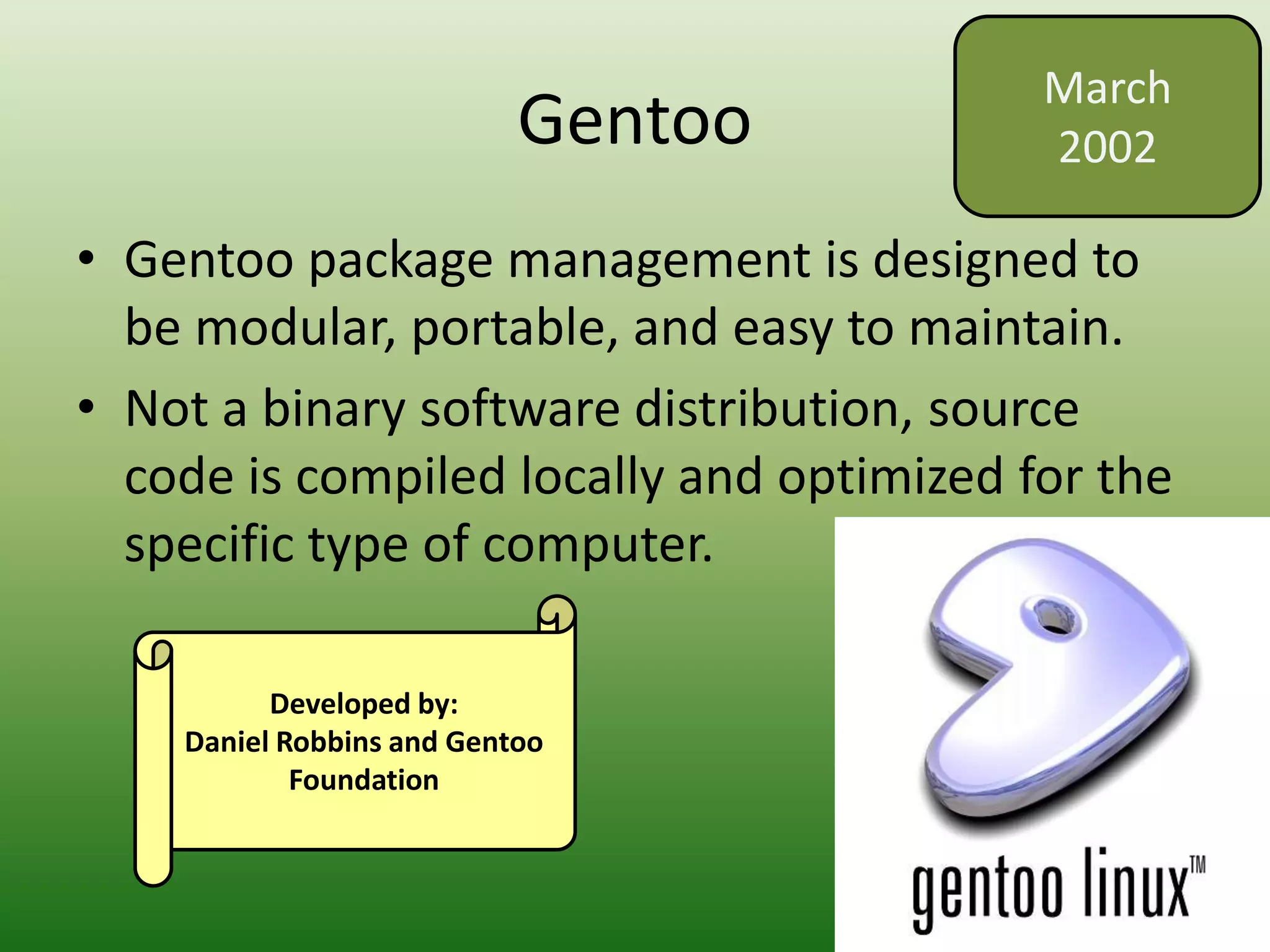 Gentoo

March 2002

• Gentoo package management is designed to be modular, portable, and easy to maintain.
• Not a binary software distribution, source code is compiled locally and optimized for the specific type of computer.

Developed by:
Daniel Robbins and Gentoo Foundation

gentoo linux™